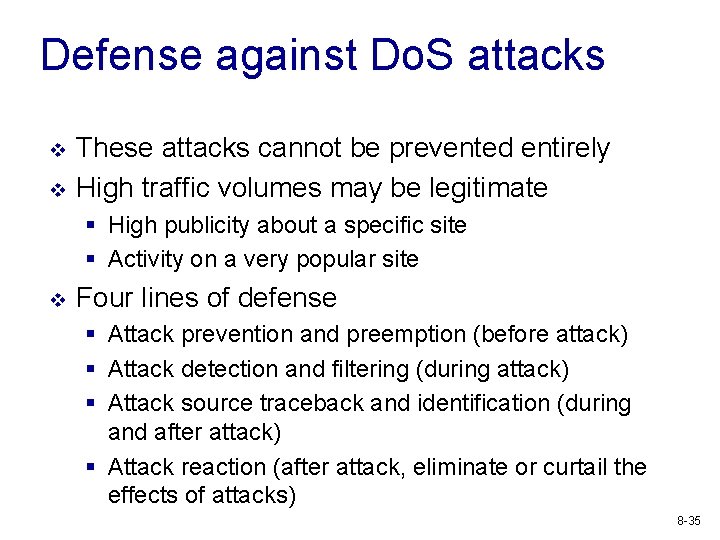 Defense against DoS attacks

❖ These attacks cannot be prevented entirely
❖ High traffic volumes may be legitimate
▪ High publicity about a specific site
▪ Activity on a very popular site
❖ Four lines of defense
▪ Attack prevention and preemption (before attack)
▪ Attack detection and filtering (during attack)
▪ Attack source traceback and identification (during and after attack)
▪ Attack reaction (after attack, eliminate or curtail the effects of attacks)

8-35